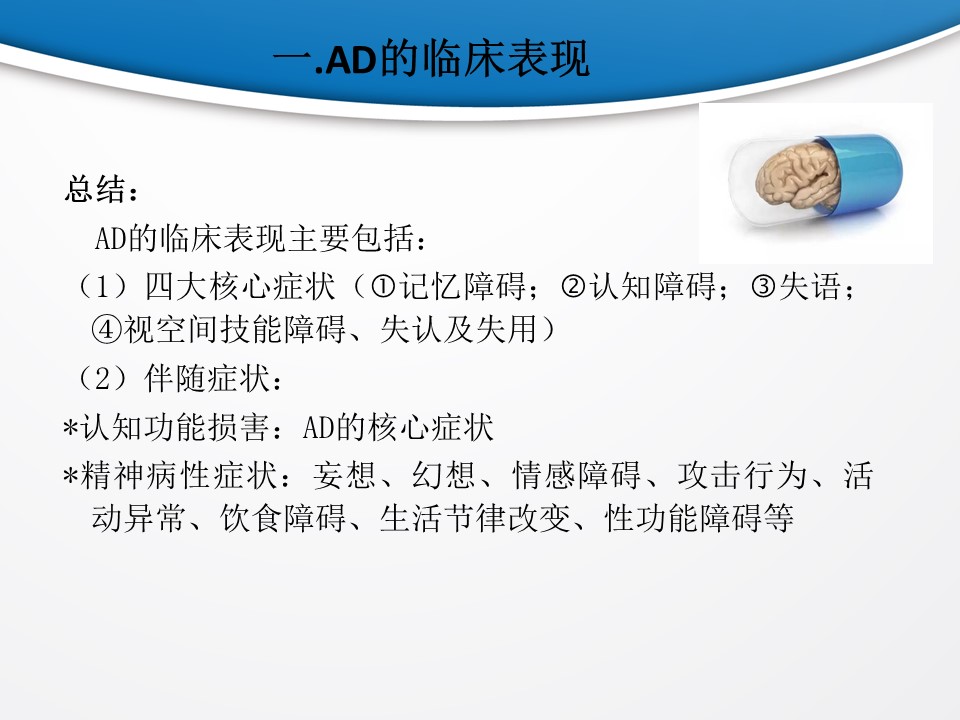 一.AD的临床表现

总结：

AD的临床表现主要包括：

（1）四大核心症状（①记忆障碍；②认知障碍；③失语；④视空间技能障碍、失认及失用）

（2）伴随症状：

*认知功能损害：AD的核心症状

*精神病性症状：妄想、幻想、情感障碍、攻击行为、活动异常、饮食障碍、生活节律改变、性功能障碍等